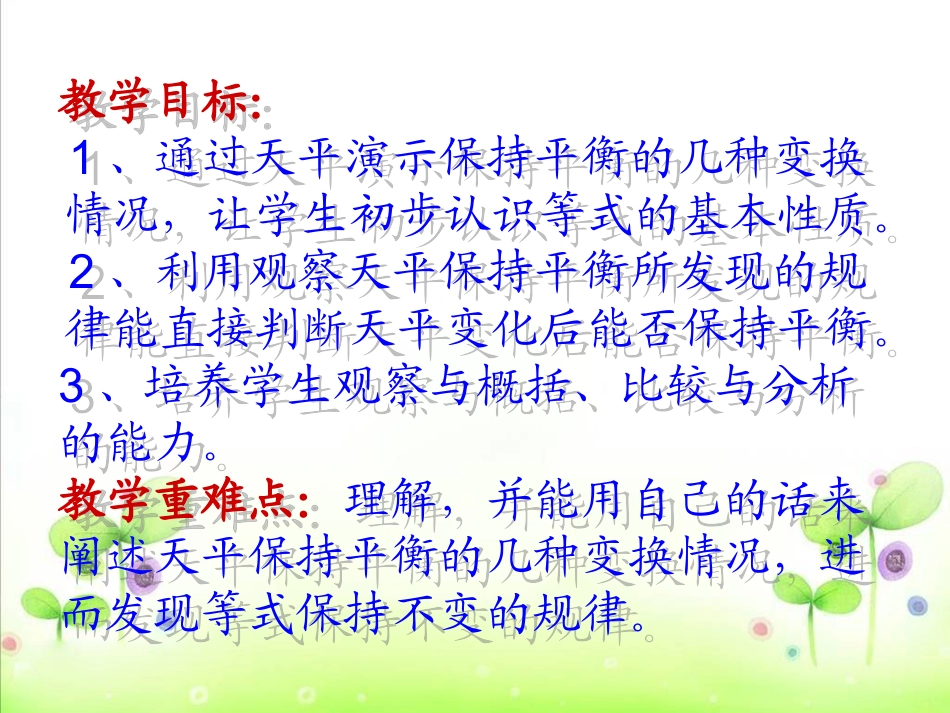 教学目标:

1、通过天平演示保持平衡的几种变换情况，让学生初步认识等式的基本性质。

2、利用观察天平保持平衡所发现的规律能直接判断天平变化后能否保持平衡。

3、培养学生观察与概括、比较与分析的能力。

教学重难点：理解，并能用自己的话来阐述天平保持平衡的几种变换情况，进而发现等式保持不变的规律。